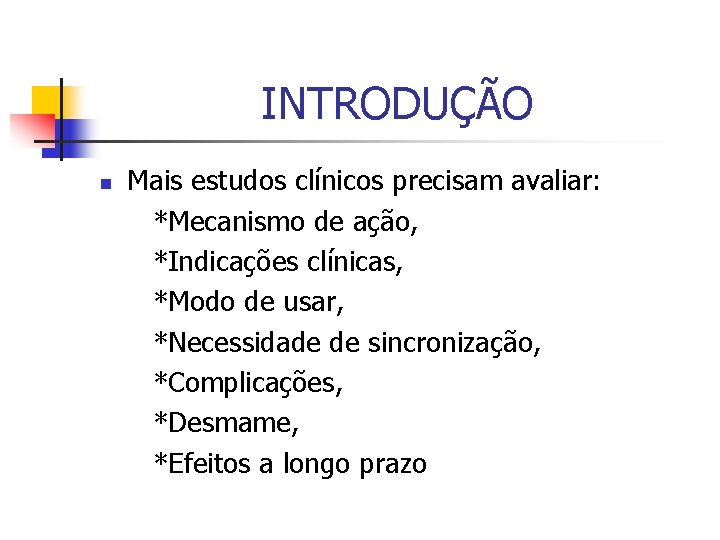 INTRODUÇÃO

Mais estudos clínicos precisam avaliar:
*Mecanismo de ação,
*Indicações clínicas,
*Modo de usar,
*Necessidade de sincronização,
*Complicações,
*Desmame,
*Efeitos a longo prazo